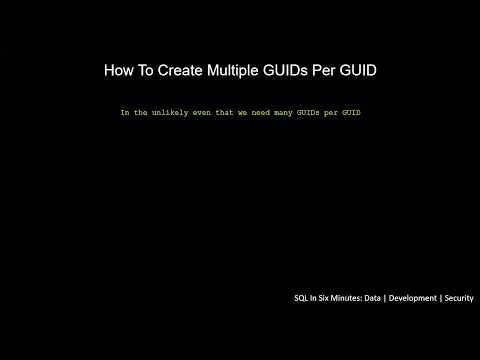 How To Create Multiple GUIDs Per GUID

In the unlikely even that we need many GUIDs per GUID

SQL In Six Minutes: Data | Development | Security